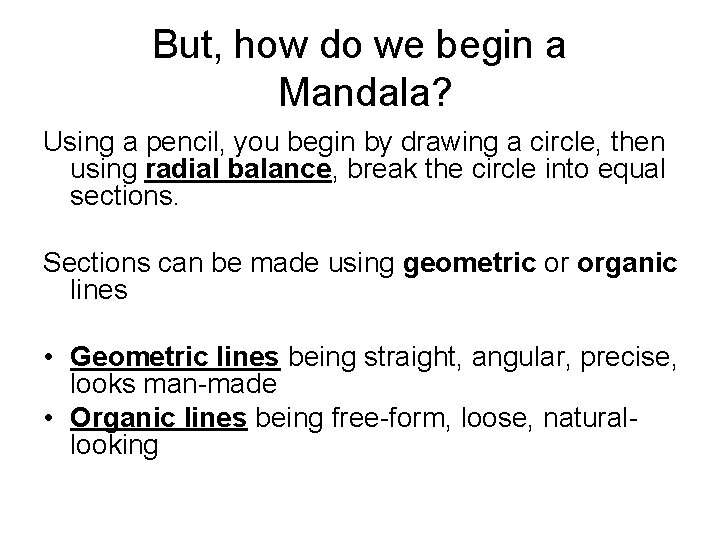 But, how do we begin a Mandala?

Using a pencil, you begin by drawing a circle, then using radial balance, break the circle into equal sections.

Sections can be made using geometric or organic lines

• Geometric lines being straight, angular, precise, looks man-made
• Organic lines being free-form, loose, natural-looking